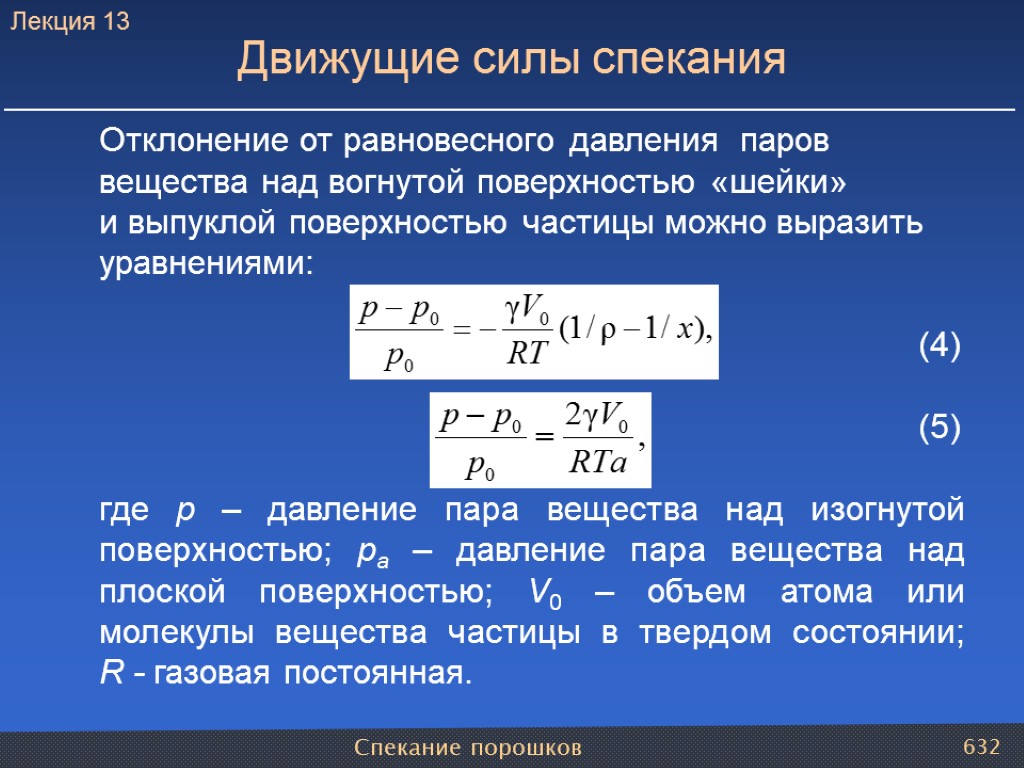 Лекция 13

Движущие силы спекания

Отклонение от равновесного давления паров вещества над вогнутой поверхностью «шейки» и выпуклой поверхностью частицы можно выразить уравнениями:

$\frac{p - p_0}{p_0} = -\frac{\gamma V_0}{RT}(1/\rho - 1/x),$ (4)

$\frac{p - p_0}{p_0} = \frac{2\gamma V_0}{RTa},$ (5)

где $p$ – давление пара вещества над изогнутой поверхностью; $p_a$ – давление пара вещества над плоской поверхностью; $V_0$ – объем атома или молекулы вещества частицы в твердом состоянии; $R$ - газовая постоянная.

Спекание порошков

632